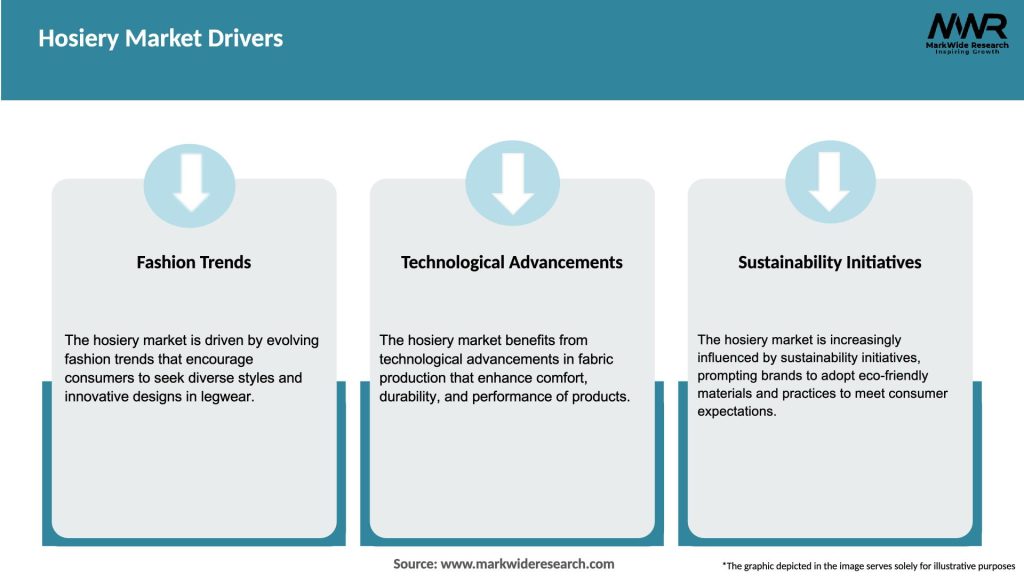 Hosiery Market Drivers

MWR
MarkWide Research
Inspiring Growth

Fashion Trends

The hosiery market is driven by evolving fashion trends that encourage consumers to seek diverse styles and innovative designs in legwear.

Technological Advancements

The hosiery market benefits from technological advancements in fabric production that enhance comfort, durability, and performance of products.

Sustainability Initiatives

The hosiery market is increasingly influenced by sustainability initiatives, prompting brands to adopt eco-friendly materials and practices to meet consumer expectations.

Source: www.markwideresearch.com

*The graphic depicted in the image serves solely for illustrative purposes